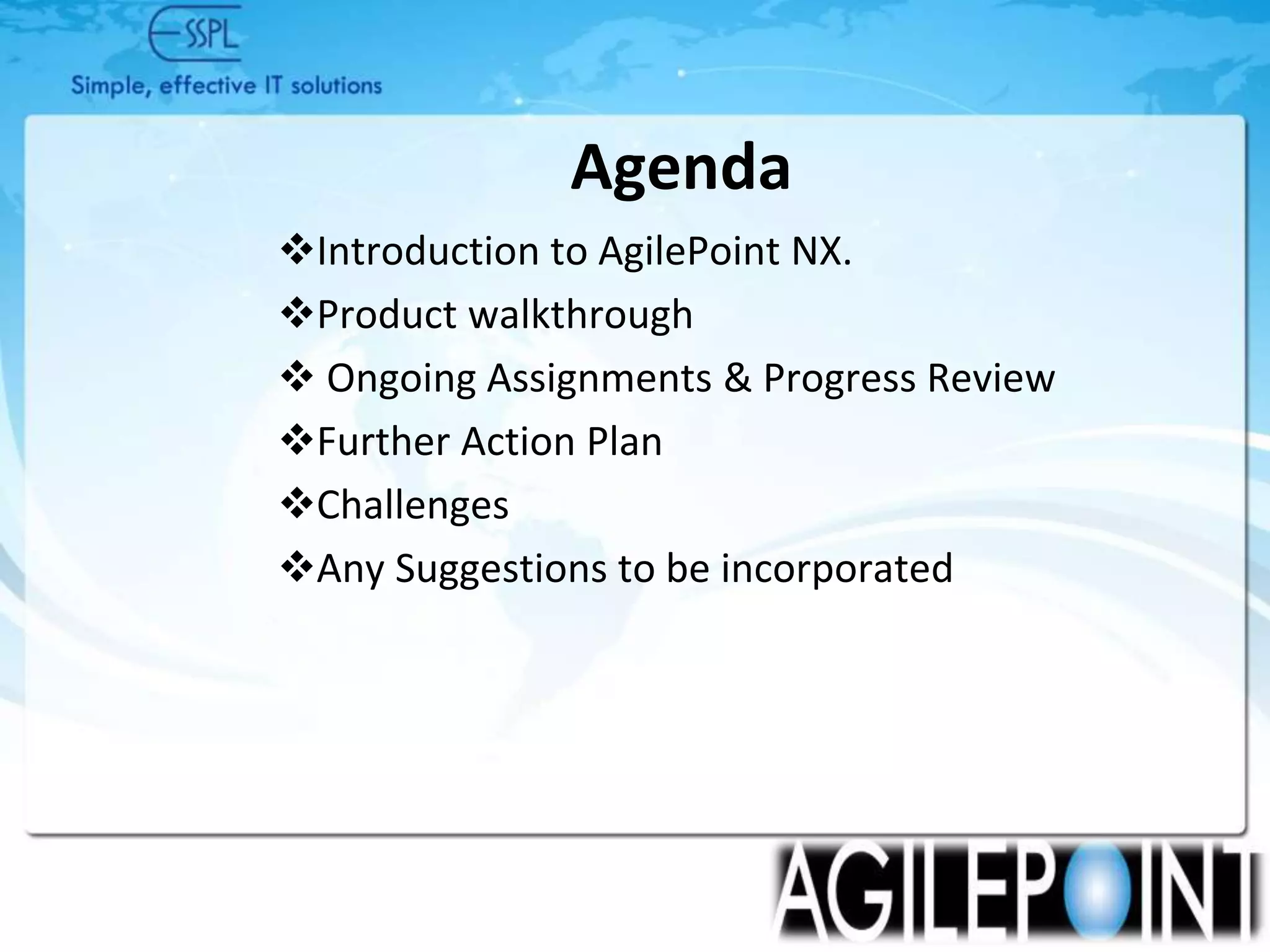 ESSPL
Simple, effective IT solutions

Agenda

❖Introduction to AgilePoint NX.
❖Product walkthrough
❖ Ongoing Assignments & Progress Review
❖Further Action Plan
❖Challenges
❖Any Suggestions to be incorporated

AGILEPOINT